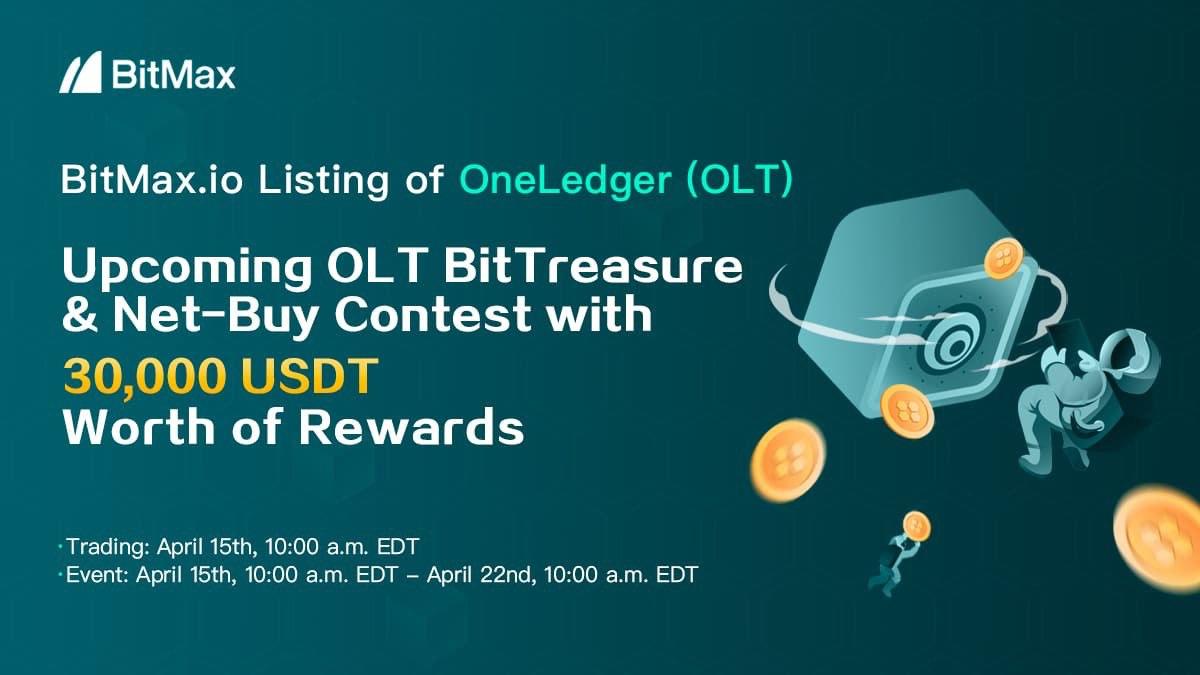 BitMax

BitMax.io Listing of OneLedger (OLT)

Upcoming OLT BitTreasure & Net-Buy Contest with 30,000 USDT Worth of Rewards

·Trading: April 15th, 10:00 a.m. EDT
·Event: April 15th, 10:00 a.m. EDT – April 22nd, 10:00 a.m. EDT